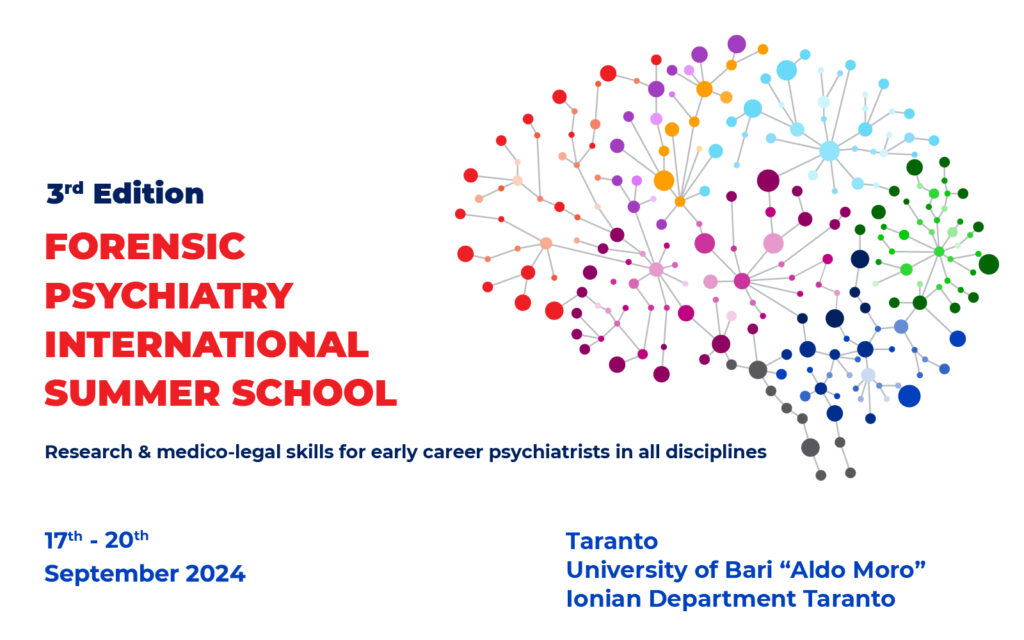 3rd Edition

FORENSIC PSYCHIATRY INTERNATIONAL SUMMER SCHOOL

Research & medico-legal skills for early career psychiatrists in all disciplines

17th - 20th
September 2024

Taranto
University of Bari “Aldo Moro”
Ionian Department Taranto